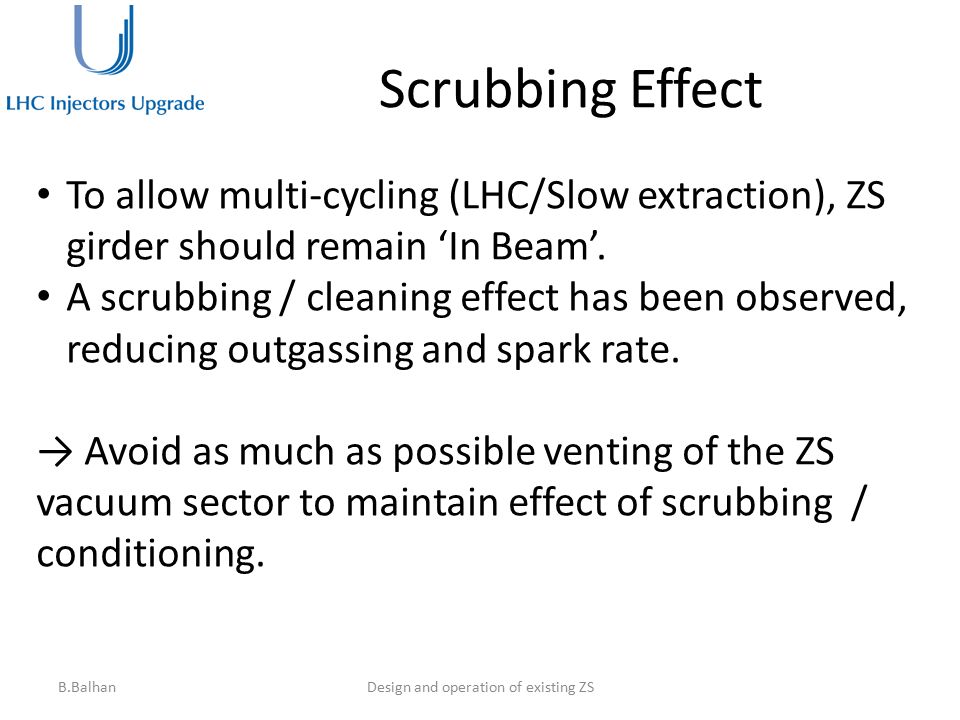 LHC Injectors Upgrade

Scrubbing Effect

• To allow multi-cycling (LHC/Slow extraction), ZS girder should remain ‘In Beam’.
• A scrubbing / cleaning effect has been observed, reducing outgassing and spark rate.

→ Avoid as much as possible venting of the ZS vacuum sector to maintain effect of scrubbing / conditioning.

B.Balhan

Design and operation of existing ZS